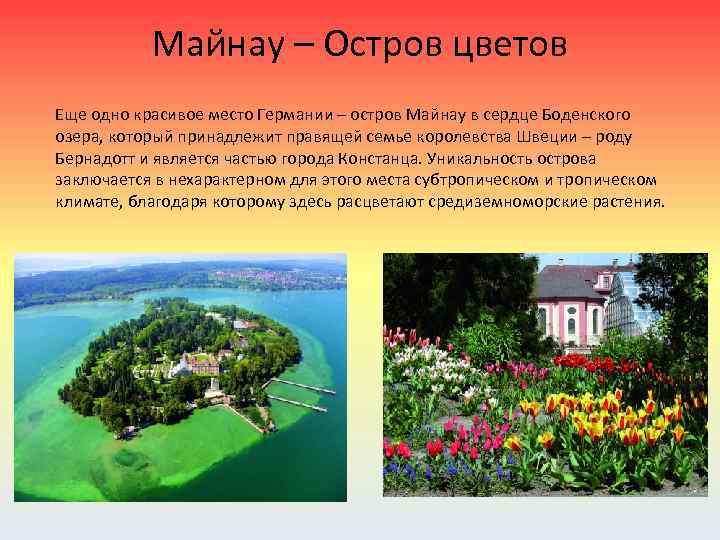 Майнау – Остров цветов

Еще одно красивое место Германии – остров Майнау в сердце Боденского озера, который принадлежит правящей семье королевства Швеции – роду Бернадотт и является частью города Констанца. Уникальность острова заключается в нехарактерном для этого места субтропическом и тропическом климате, благодаря которому здесь расцветают средиземноморские растения.